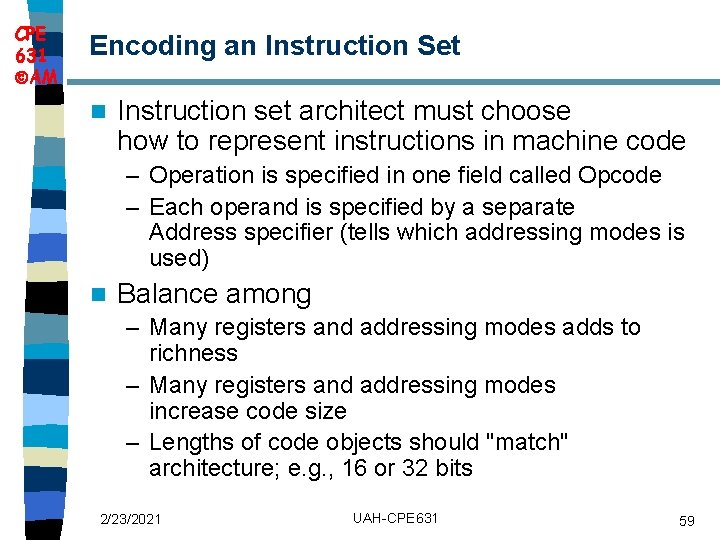 CPE 631 ©AM

Encoding an Instruction Set

Instruction set architect must choose how to represent instructions in machine code

– Operation is specified in one field called Opcode

– Each operand is specified by a separate Address specifier (tells which addressing modes is used)

Balance among

– Many registers and addressing modes adds to richness

– Many registers and addressing modes increase code size

– Lengths of code objects should "match" architecture; e.g., 16 or 32 bits

2/23/2021

UAH-CPE631

59